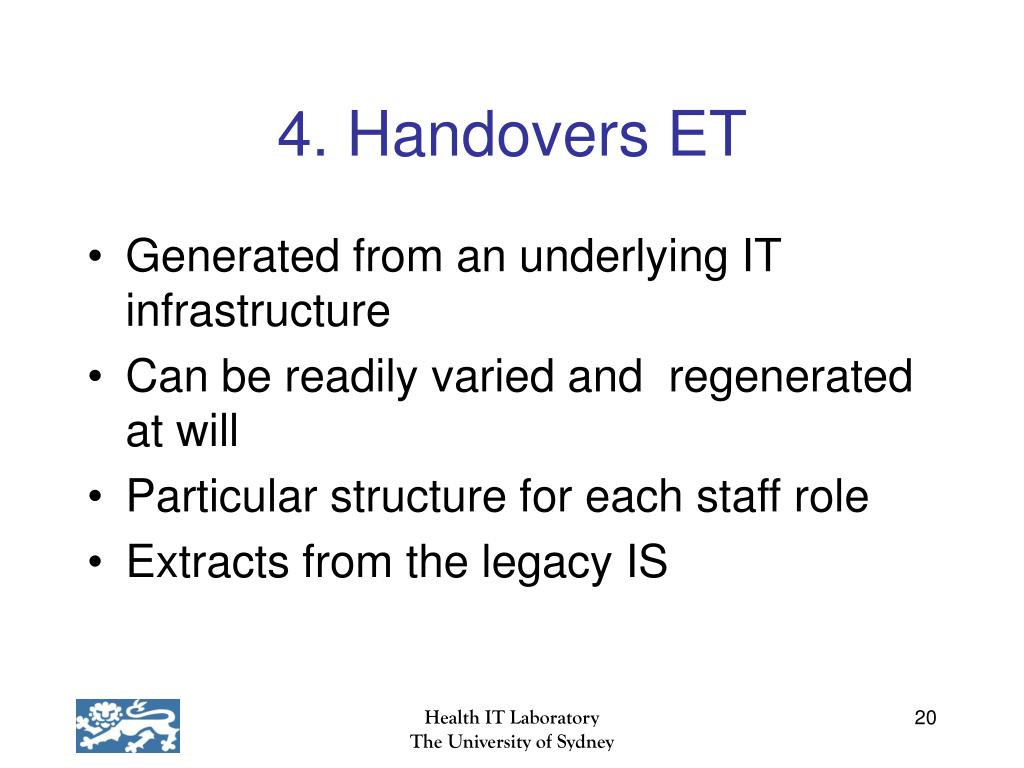 4. Handovers ET

• Generated from an underlying IT infrastructure
• Can be readily varied and regenerated at will
• Particular structure for each staff role
• Extracts from the legacy IS

Health IT Laboratory
The University of Sydney

20